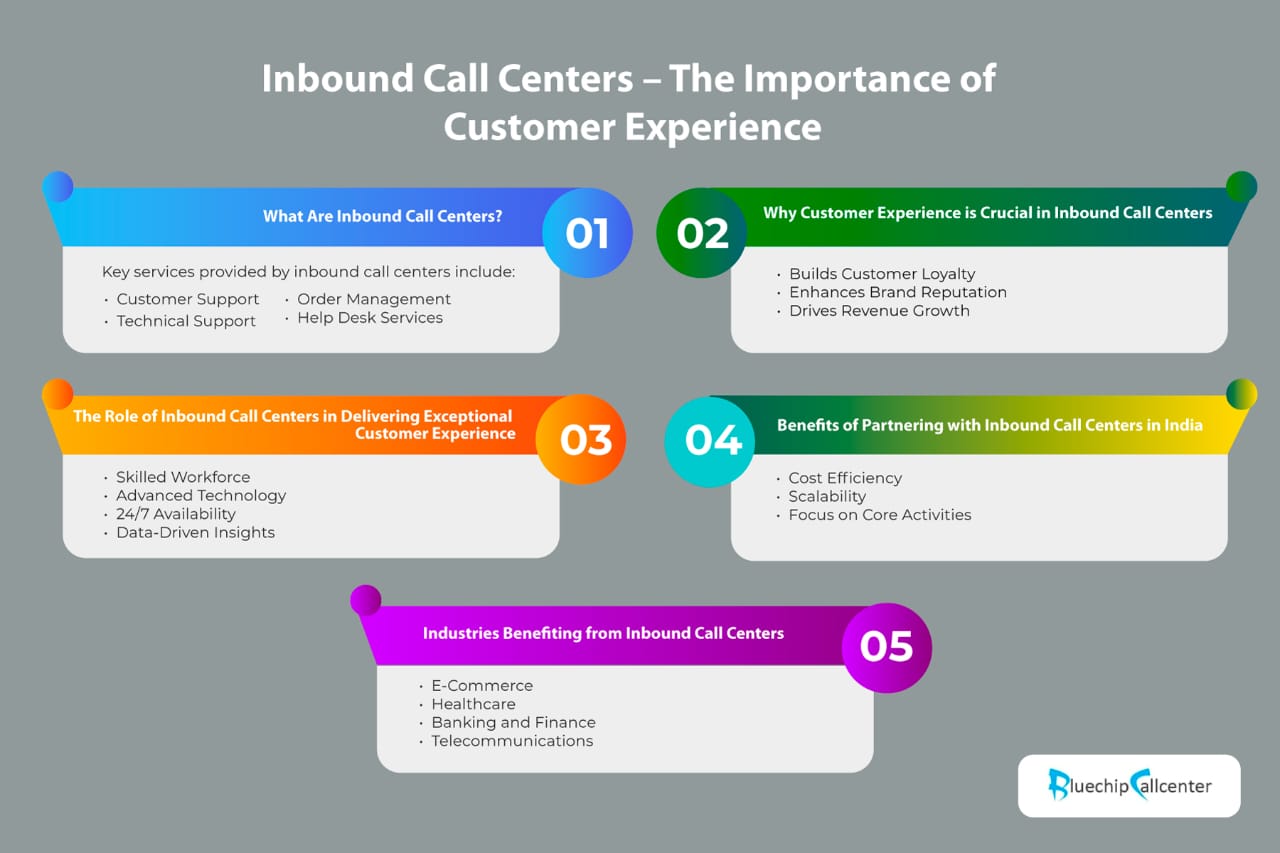 Inbound Call Centers – The Importance of Customer Experience

What Are Inbound Call Centers?

01

Key services provided by inbound call centers include:

• Customer Support
• Technical Support
• Order Management
• Help Desk Services

02

Why Customer Experience is Crucial in Inbound Call Centers

• Builds Customer Loyalty
• Enhances Brand Reputation
• Drives Revenue Growth

The Role of Inbound Call Centers in Delivering Exceptional Customer Experience

03

• Skilled Workforce
• Advanced Technology
• 24/7 Availability
• Data-Driven Insights

04

Benefits of Partnering with Inbound Call Centers in India

• Cost Efficiency
• Scalability
• Focus on Core Activities

Industries Benefiting from Inbound Call Centers

05

• E-Commerce
• Healthcare
• Banking and Finance
• Telecommunications

Bluechip Callcenter